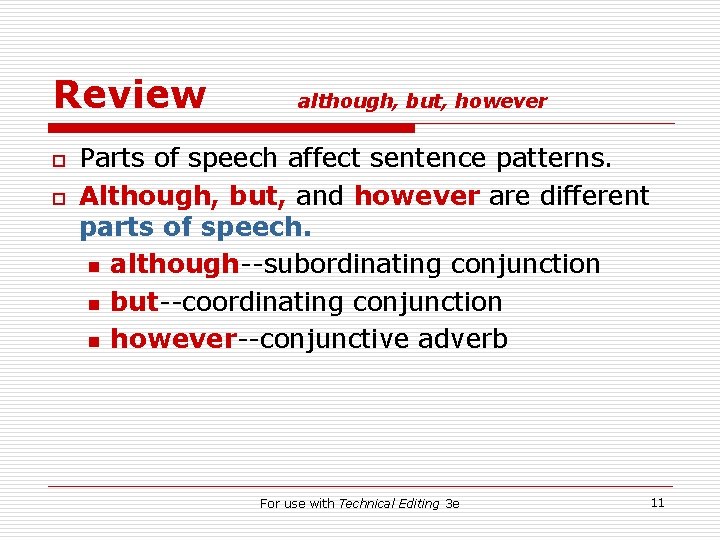 Review although, but, however

Parts of speech affect sentence patterns.

Although, but, and however are different parts of speech.

although--subordinating conjunction

but--coordinating conjunction

however--conjunctive adverb

For use with Technical Editing 3e

11